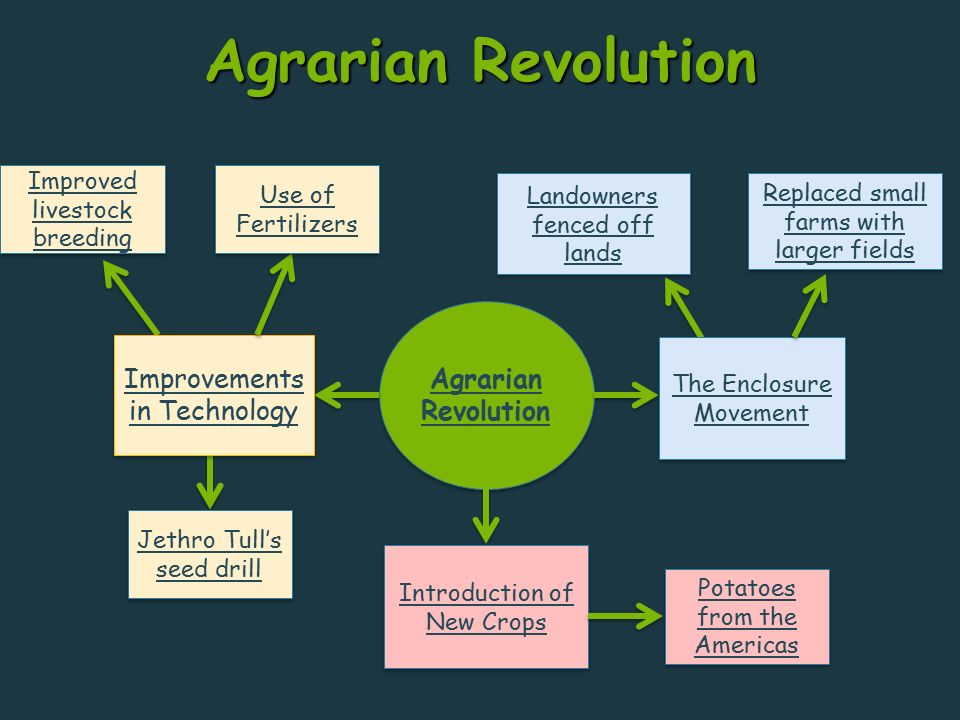 Agrarian Revolution

Improved livestock breeding

Use of Fertilizers

Landowners fenced off lands

Replaced small farms with larger fields

Improvements in Technology

Agrarian Revolution

The Enclosure Movement

Jethro Tull's seed drill

Introduction of New Crops

Potatoes from the Americas